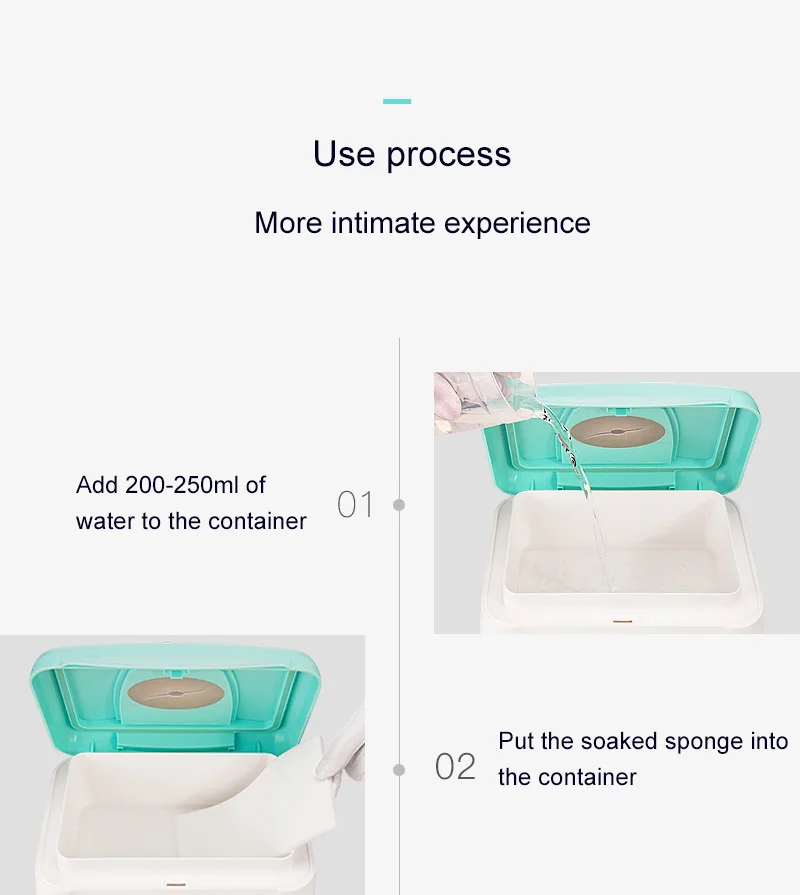 Use process

More intimate experience

Add 200-250ml of water to the container

01

02

Put the soaked sponge into the container